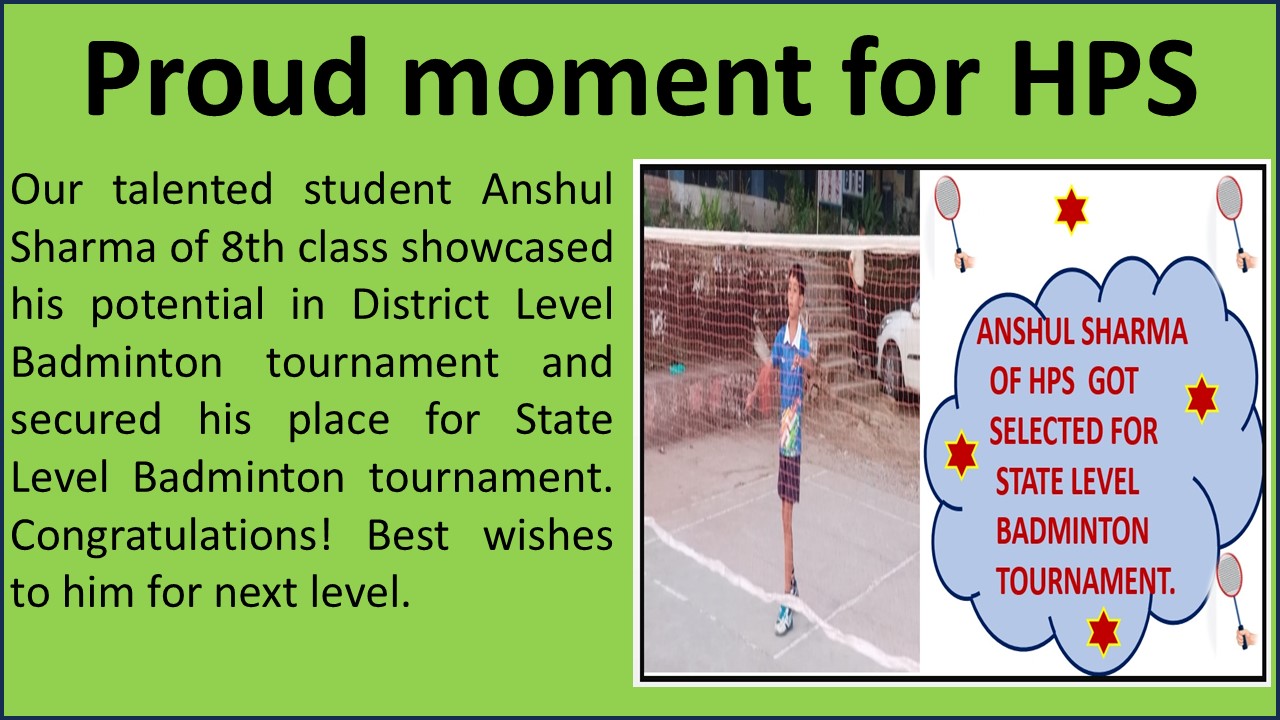 Proud moment for HPS

Our talented student Anshul Sharma of 8th class showcased his potential in District Level Badminton tournament and secured his place for State Level Badminton tournament. Congratulations! Best wishes to him for next level.

ANSHUL SHARMA OF HPS GOT SELECTED FOR STATE LEVEL BADMINTON TOURNAMENT.